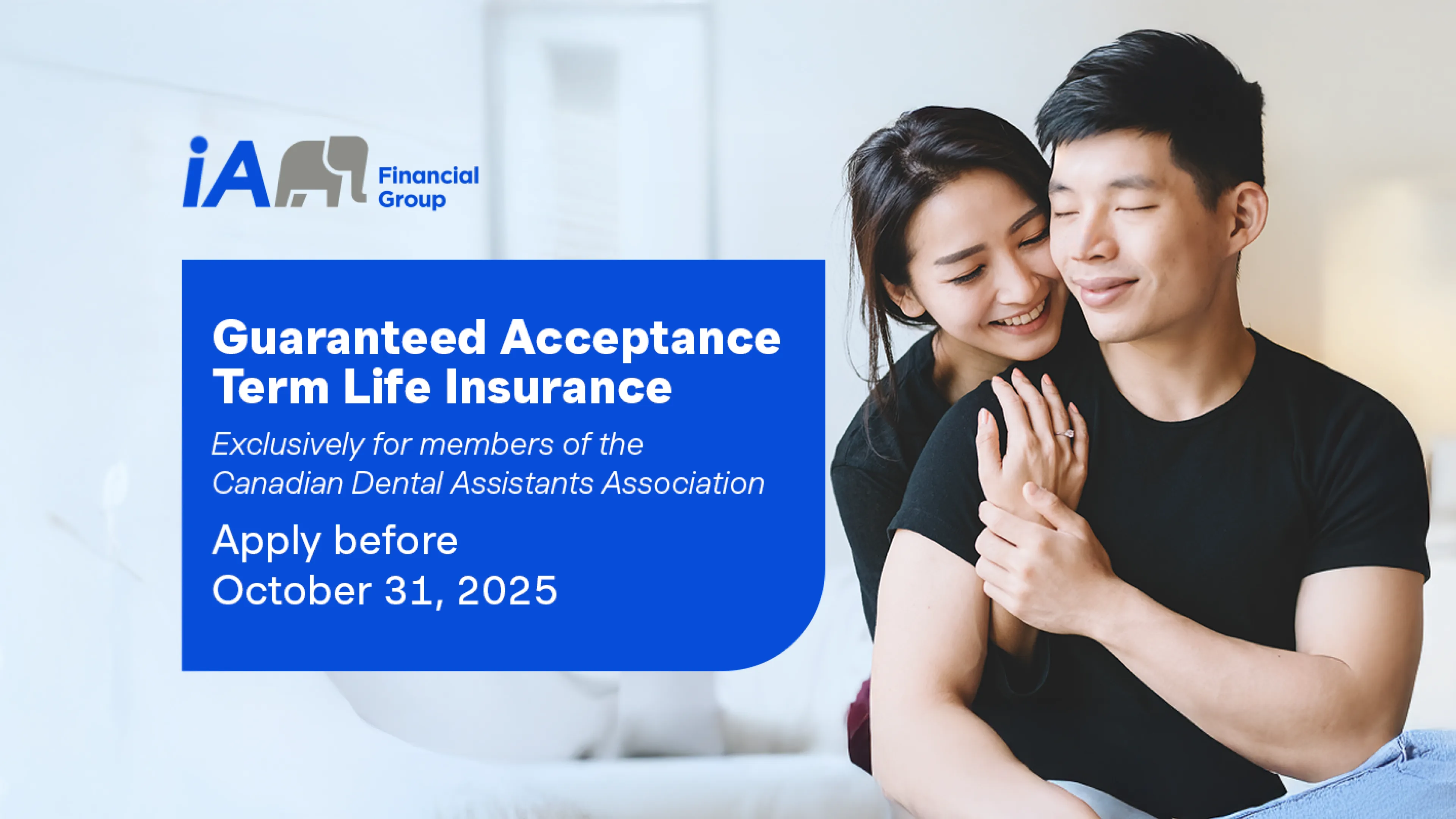 iA Financial Group

Guaranteed Acceptance Term Life Insurance

Exclusively for members of the Canadian Dental Assistants Association

Apply before October 31, 2025